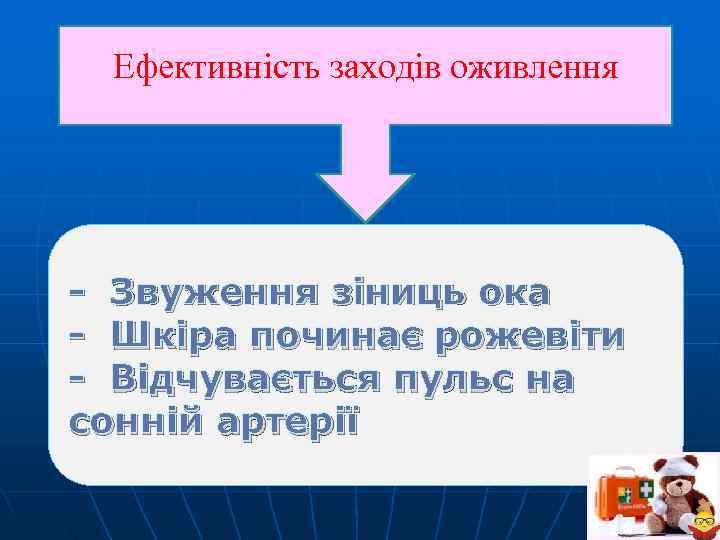 Ефективність заходів оживлення

- Звуження зіниць ока
- Шкіра починає рожевіти
- Відчувається пульс на сонній артерії